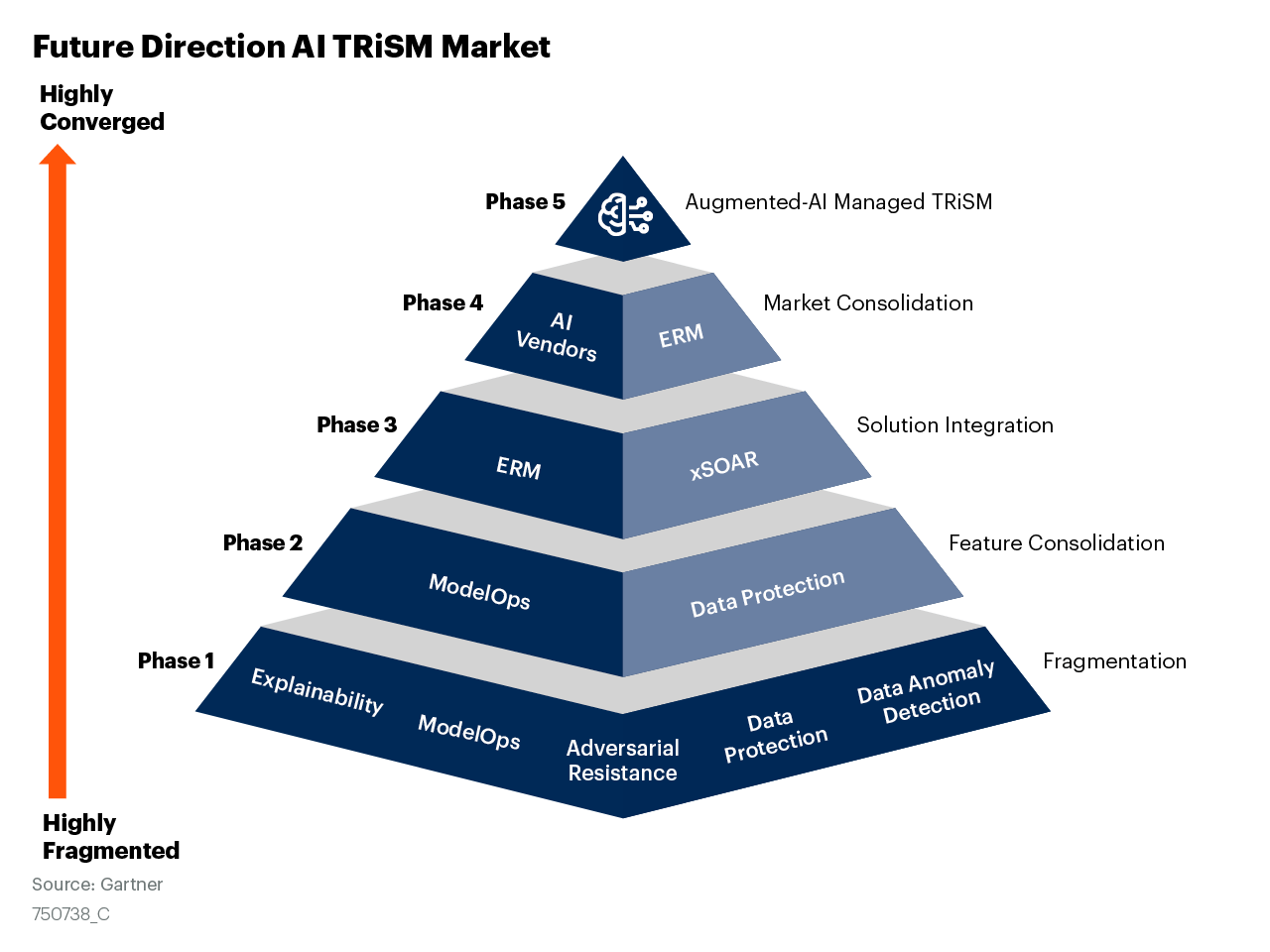 Future Direction AI TRiSM Market

Highly Converged

Phase 5
Augmented-AI Managed TRiSM

Phase 4
AI Vendors
ERM
Market Consolidation

Phase 3
ERM
xSOAR
Solution Integration

Phase 2
ModelOps
Data Protection
Feature Consolidation

Phase 1
Explainability
ModelOps
Adversarial Resistance
Data Protection
Data Anomaly Detection
Fragmentation

Highly Fragmented

Source: Gartner
750738_C